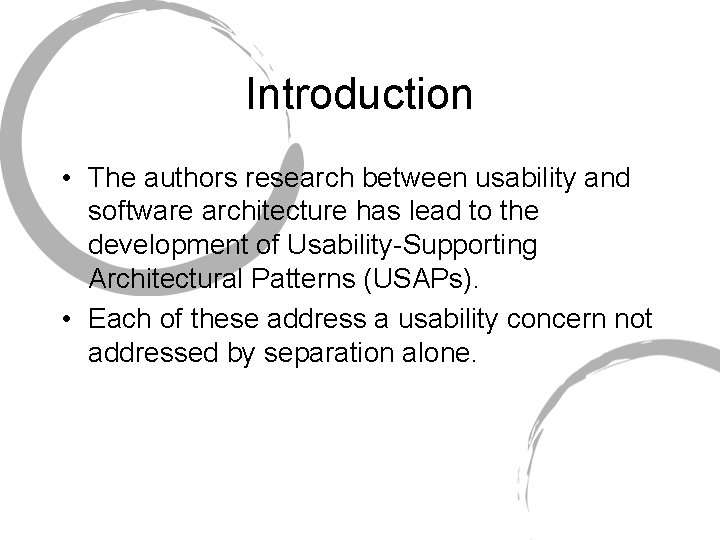 Introduction

• The authors research between usability and software architecture has lead to the development of Usability-Supporting Architectural Patterns (USAPs).

• Each of these address a usability concern not addressed by separation alone.